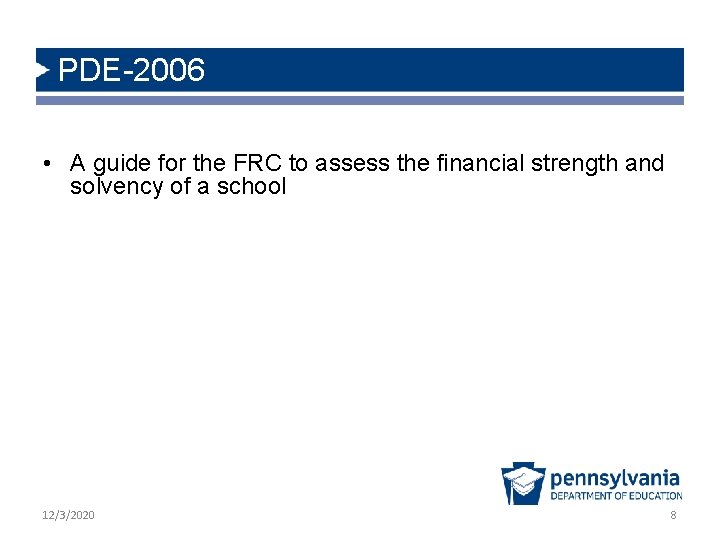 PDE-2006

• A guide for the FRC to assess the financial strength and solvency of a school

pennsylvania
DEPARTMENT OF EDUCATION

12/3/2020

8